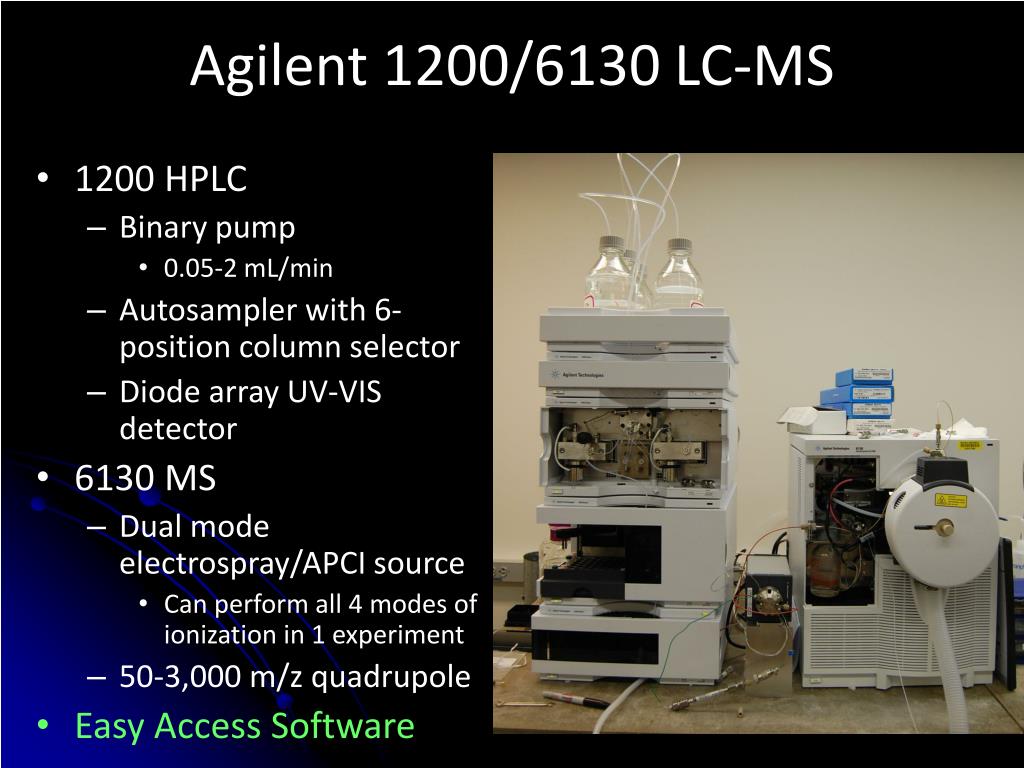 Agilent 1200/6130 LC-MS

• 1200 HPLC
  – Binary pump
    • 0.05-2 mL/min
  – Autosampler with 6-position column selector
  – Diode array UV-VIS detector
• 6130 MS
  – Dual mode electrospray/APCI source
    • Can perform all 4 modes of ionization in 1 experiment
  – 50-3,000 m/z quadrupole
• Easy Access Software

Agilent Technologies

Agilent Technologies